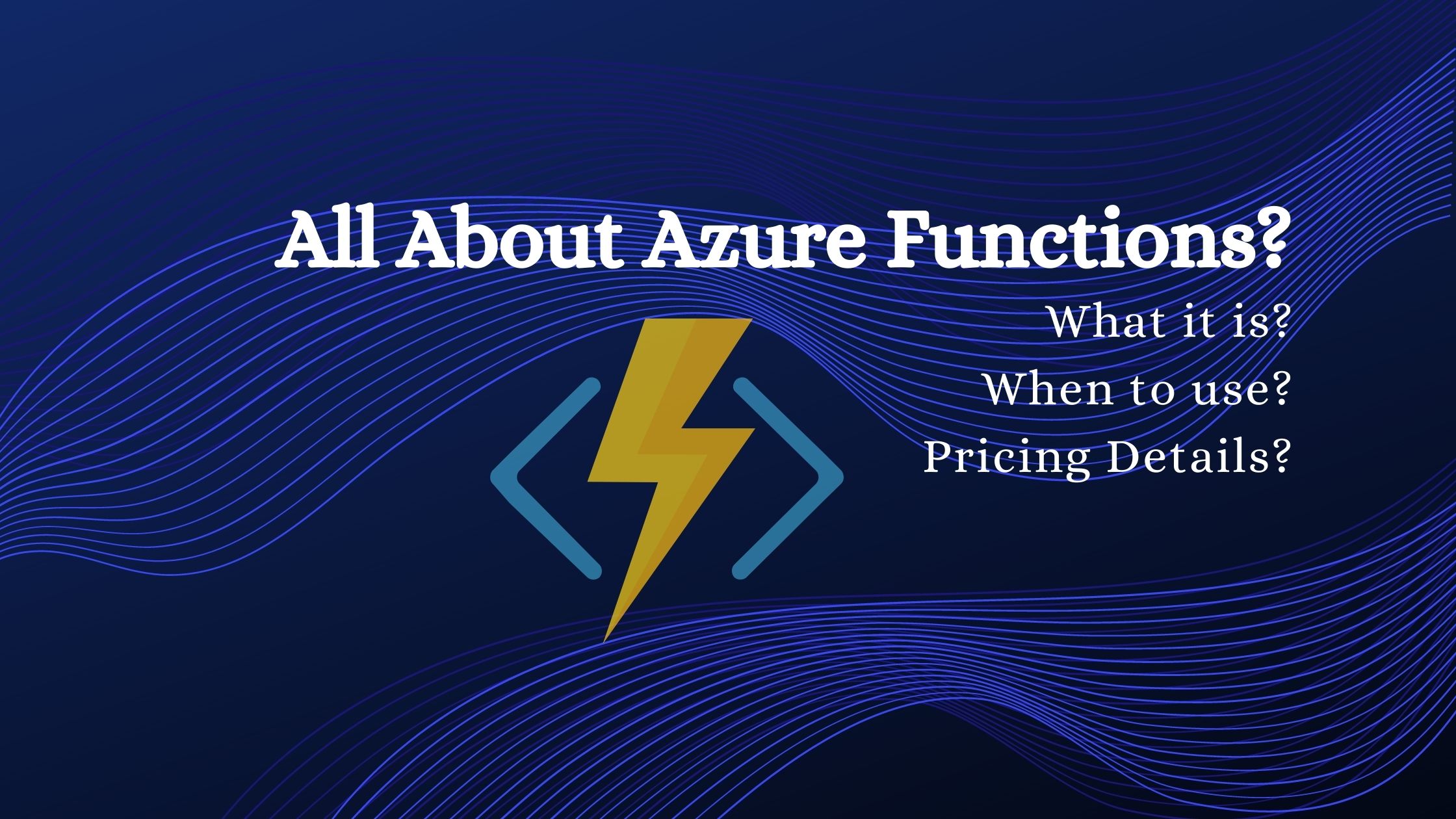 All About Azure Functions?

What it is?

When to use?

Pricing Details?